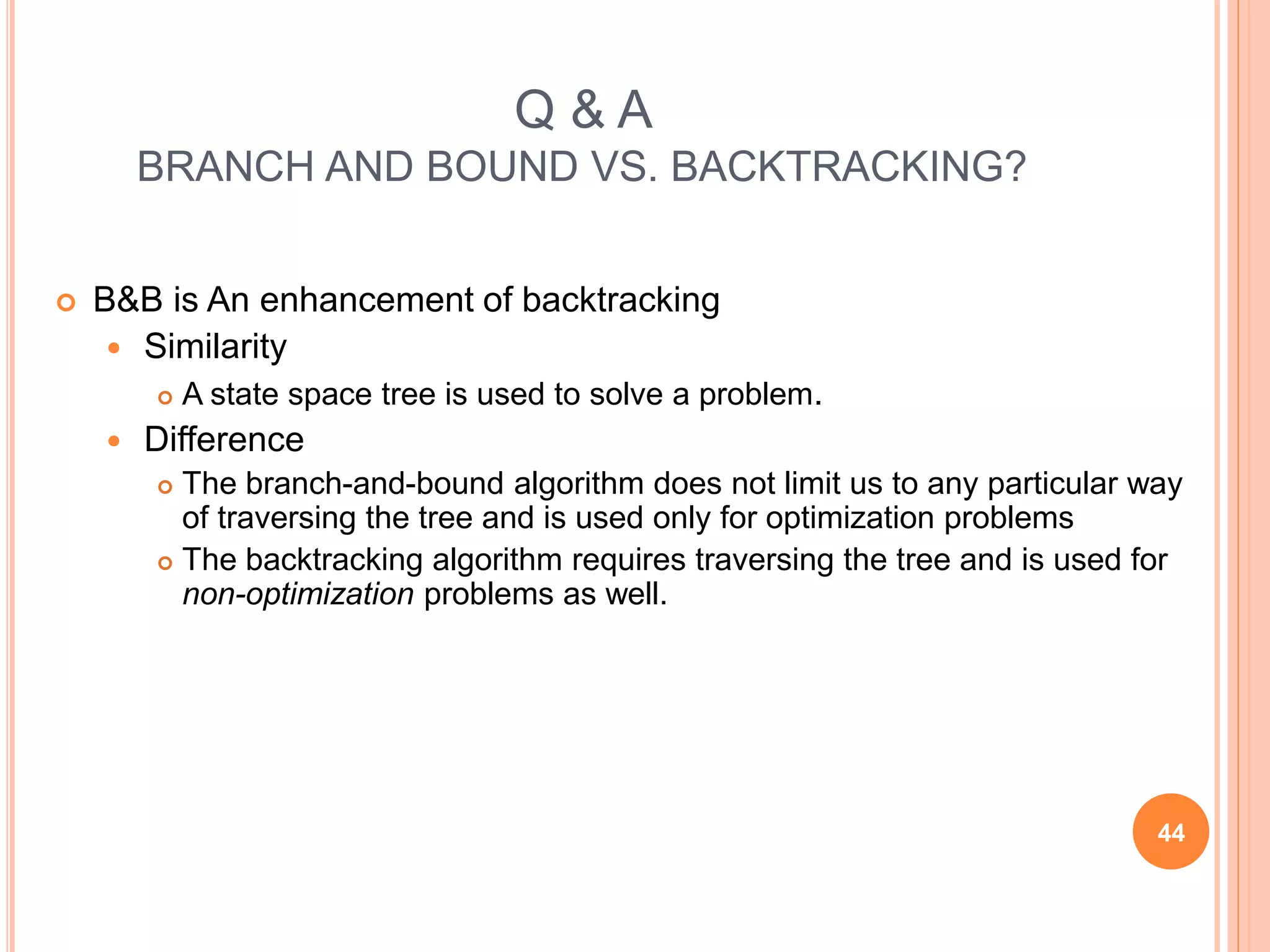 Q & A
BRANCH AND BOUND VS. BACKTRACKING?

B&B is An enhancement of backtracking

Similarity

A state space tree is used to solve a problem.

Difference

The branch-and-bound algorithm does not limit us to any particular way of traversing the tree and is used only for optimization problems

The backtracking algorithm requires traversing the tree and is used for non-optimization problems as well.

44